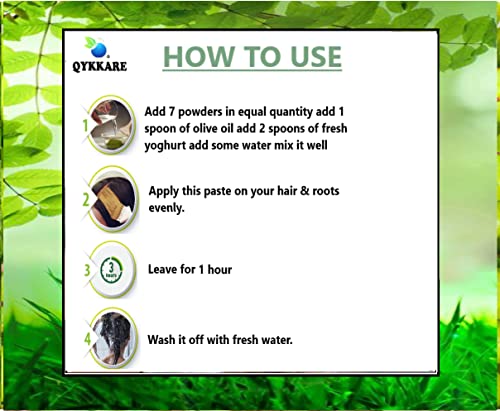 QYKKARE

HOW TO USE

1 Add 7 powders in equal quantity add 1 spoon of olive oil add 2 spoons of fresh yoghurt add some water mix it well

2 Apply this paste on your hair & roots evenly.

3 3 hours Leave for 1 hour

4 Wash it off with fresh water.